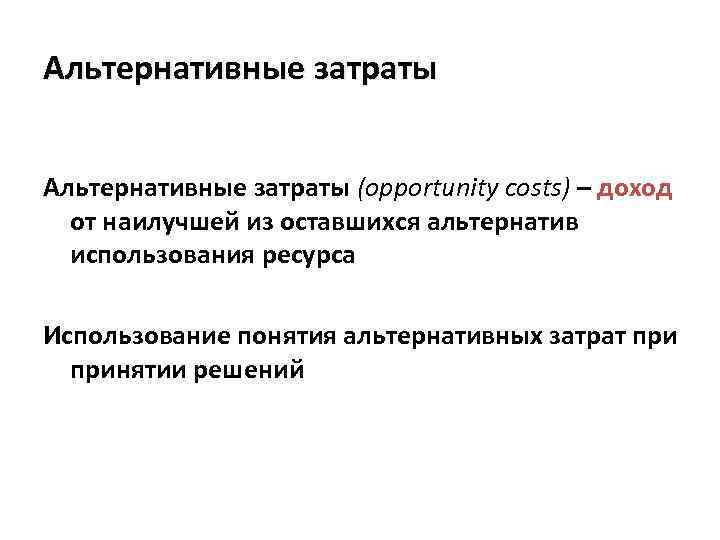 Альтернативные затраты

Альтернативные затраты (opportunity costs) – доход от наилучшей из оставшихся альтернатив использования ресурса

Использование понятия альтернативных затрат при принятии решений